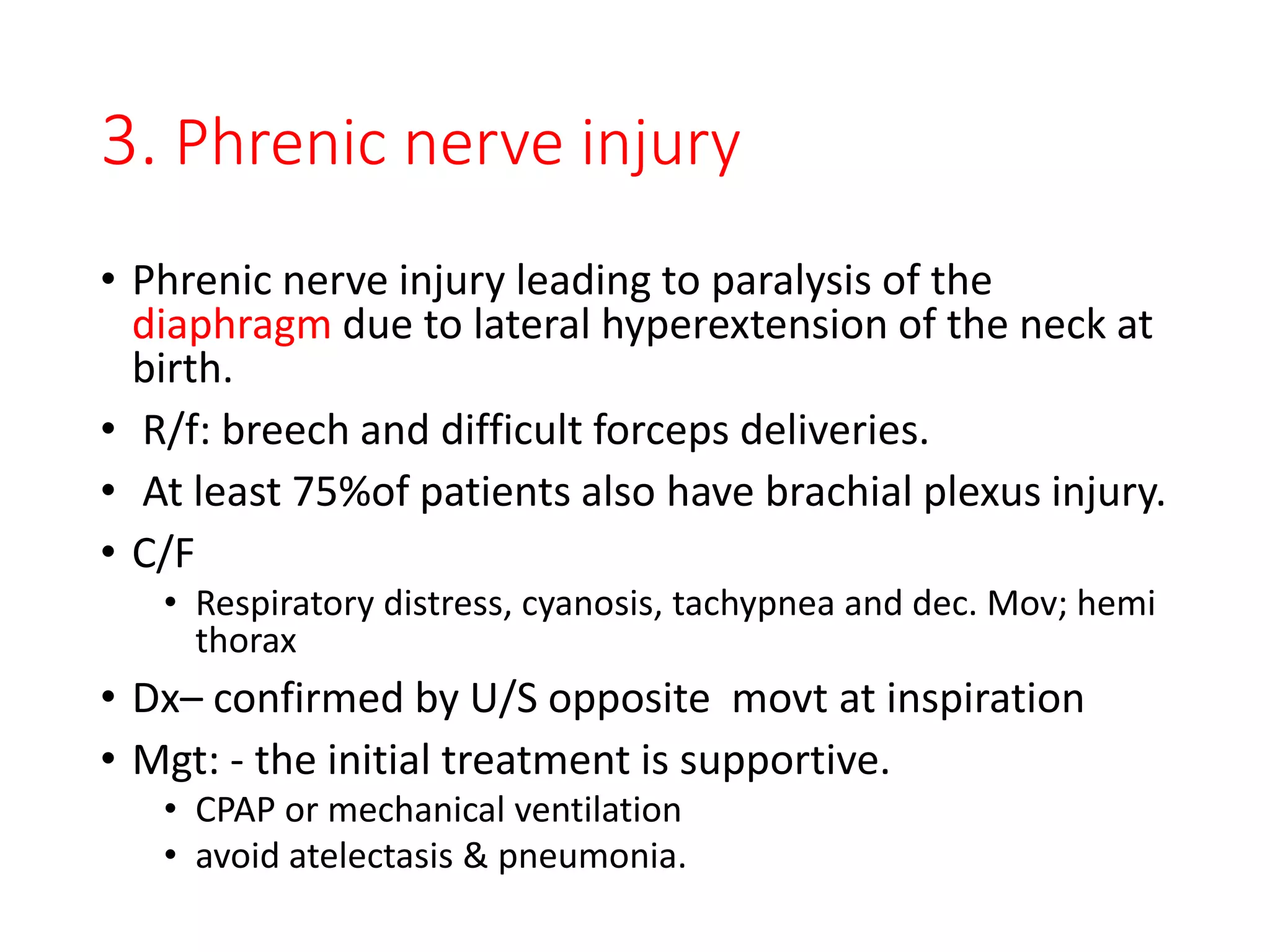 3. Phrenic nerve injury

• Phrenic nerve injury leading to paralysis of the diaphragm due to lateral hyperextension of the neck at birth.
• R/f: breech and difficult forceps deliveries.
• At least 75%of patients also have brachial plexus injury.
• C/F
  • Respiratory distress, cyanosis, tachypnea and dec. Mov; hemi thorax
• Dx– confirmed by U/S opposite movt at inspiration
• Mgt: - the initial treatment is supportive.
  • CPAP or mechanical ventilation
  • avoid atelectasis & pneumonia.